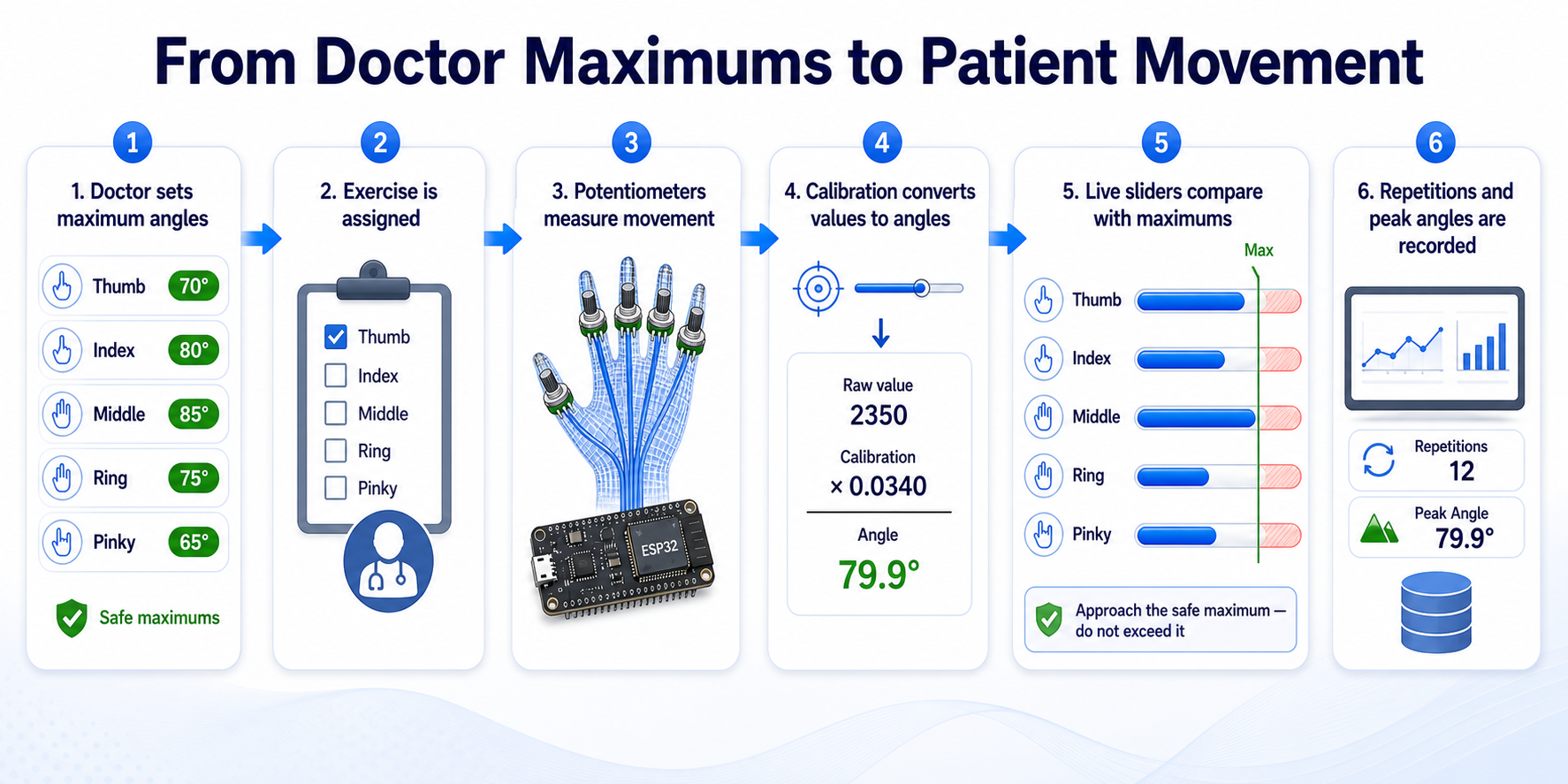 From Doctor Maximums to Patient Movement

1

1. Doctor sets maximum angles

Thumb 70°
Index 80°
Middle 85°
Ring 75°
Pinky 65°

Safe maximums

2

2. Exercise is assigned

Thumb
Index
Middle
Ring
Pinky

3

3. Potentiometers measure movement

ESP32

4

4. Calibration converts values to angles

Raw value
2350
Calibration
× 0.0340
Angle
79.9°

5

5. Live sliders compare with maximums

Max

Thumb
Index
Middle
Ring
Pinky

Approach the safe maximum — do not exceed it

6

6. Repetitions and peak angles are recorded

Repetitions
12

Peak Angle
79.9°